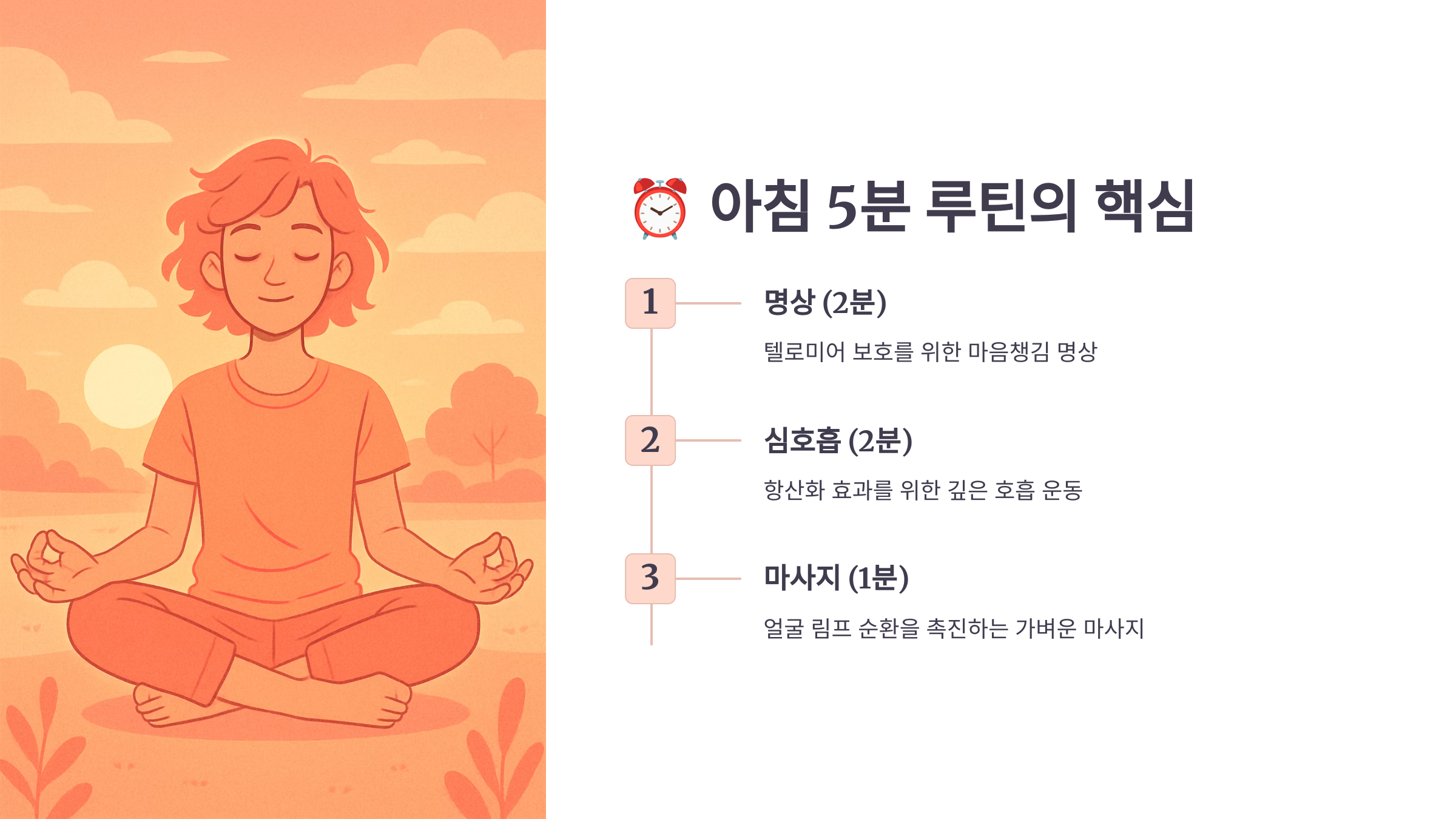 ⏰ 아침 5분 루틴의 핵심

1

명상 (2분)

텔로미어 보호를 위한 마음챙김 명상

2

심호흡 (2분)

항산화 효과를 위한 깊은 호흡 운동

3

마사지 (1분)

얼굴 림프 순환을 촉진하는 가벼운 마사지